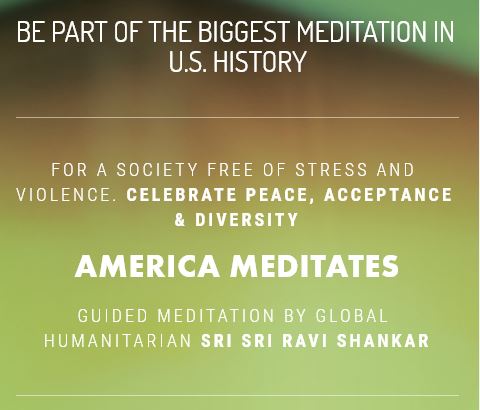 BE PART OF THE BIGGEST MEDITATION IN U.S. HISTORY

FOR A SOCIETY FREE OF STRESS AND VIOLENCE. CELEBRATE PEACE, ACCEPTANCE & DIVERSITY

AMERICA MEDITATES

GUIDED MEDITATION BY GLOBAL HUMANITARIAN SRI SRI RAVI SHANKAR